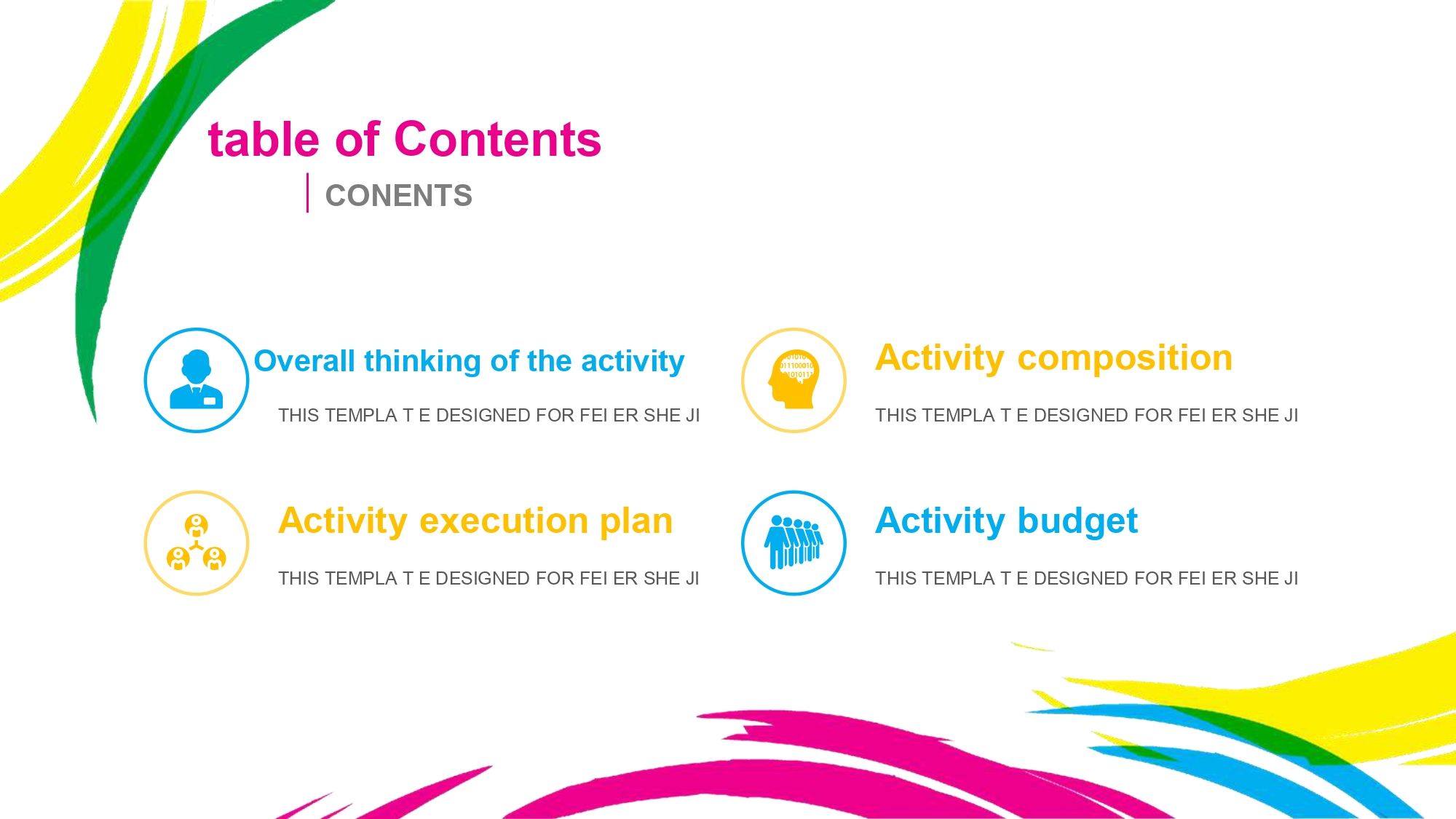 table of Contents

CONENTS

Overall thinking of the activity

THIS TEMPLA T E DESIGNED FOR FEI ER SHE JI

Activity composition

THIS TEMPLA T E DESIGNED FOR FEI ER SHE JI

Activity execution plan

THIS TEMPLA T E DESIGNED FOR FEI ER SHE JI

Activity budget

THIS TEMPLA T E DESIGNED FOR FEI ER SHE JI